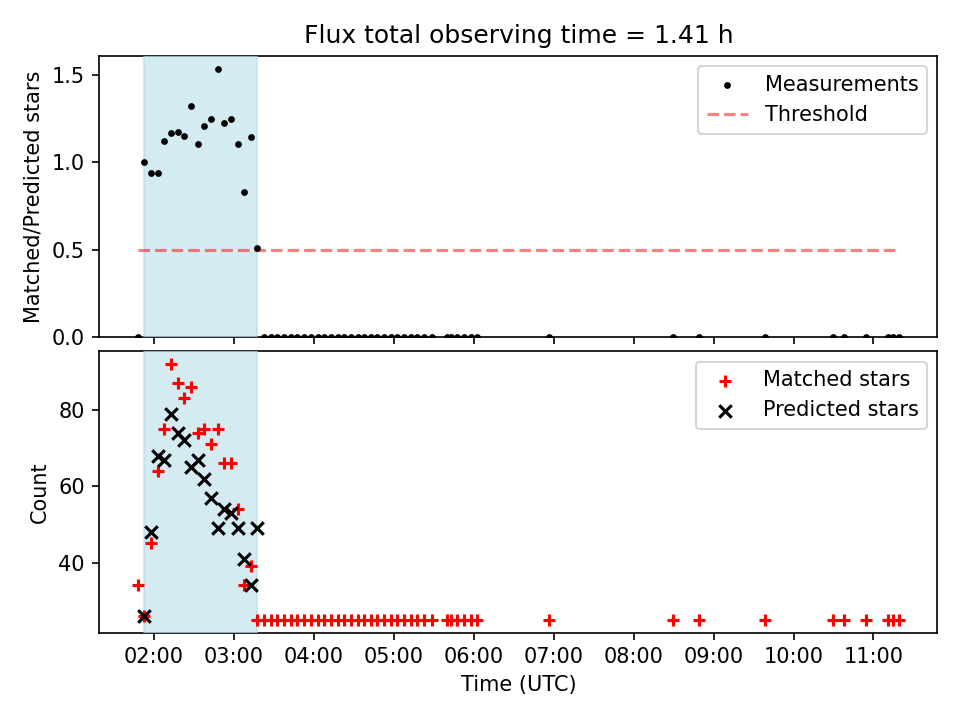 Flux total observing time = 1.41 h

Matched/Predicted stars

1.5
1.0
0.5
0.0

Measurements
Threshold

Count

80
60
40

Matched stars
Predicted stars

02:00 03:00 04:00 05:00 06:00 07:00 08:00 09:00 10:00 11:00

Time (UTC)